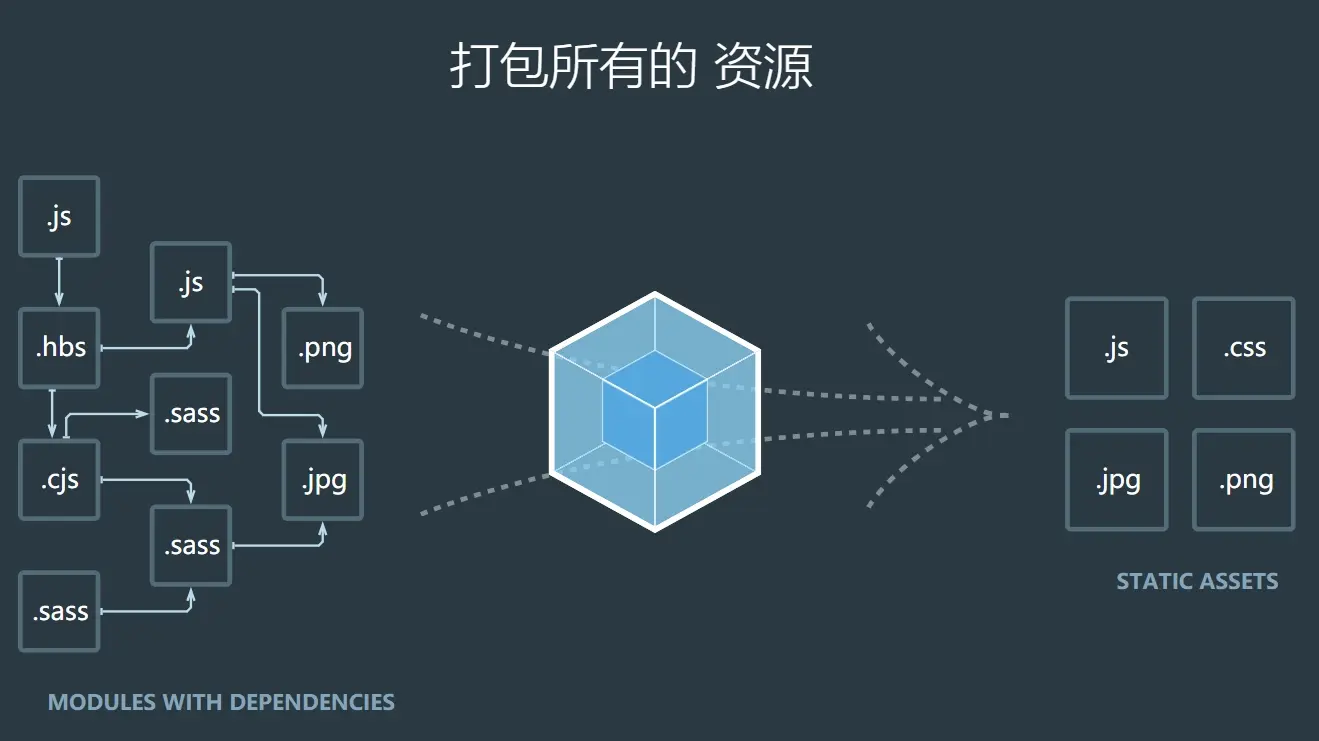 打包所有的 资源

.js

.js

.hbs

.png

.sass

.cjs

.jpg

.sass

.sass

MODULES WITH DEPENDENCIES

.js

.css

.jpg

.png

STATIC ASSETS